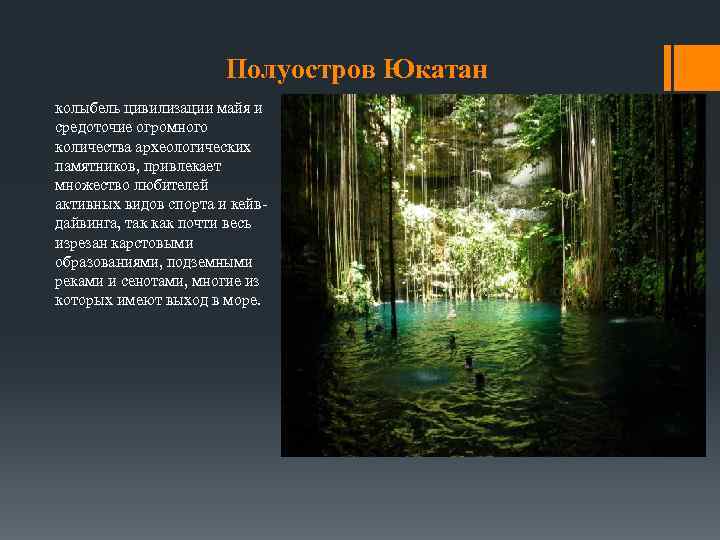 Полуостров Юкатан

колыбель цивилизации майя и средоточие огромного количества археологических памятников, привлекает множество любителей активных видов спорта и кейв-дайвинга, так как почти весь изрезан карстовыми образованиями, подземными реками и сенотами, многие из которых имеют выход в море.